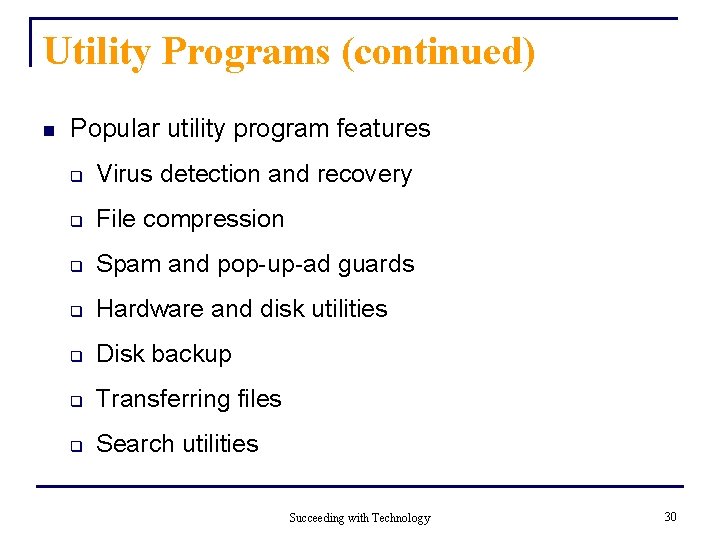 Utility Programs (continued)

- Popular utility program features
  - Virus detection and recovery
  - File compression
  - Spam and pop-up-ad guards
  - Hardware and disk utilities
  - Disk backup
  - Transferring files
  - Search utilities

Succeeding with Technology

30